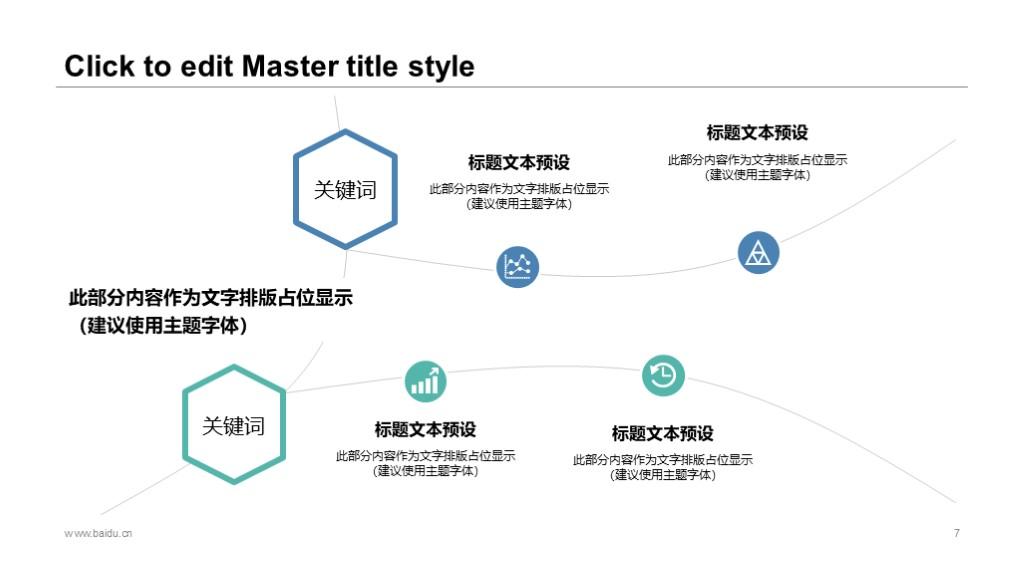 Click to edit Master title style

关键词

标题文本预设
此部分内容作为文字排版占位显示
（建议使用主题字体）

标题文本预设
此部分内容作为文字排版占位显示
（建议使用主题字体）

此部分内容作为文字排版占位显示
（建议使用主题字体）

关键词

标题文本预设
此部分内容作为文字排版占位显示
（建议使用主题字体）

标题文本预设
此部分内容作为文字排版占位显示
（建议使用主题字体）

www.baidu.cn

7